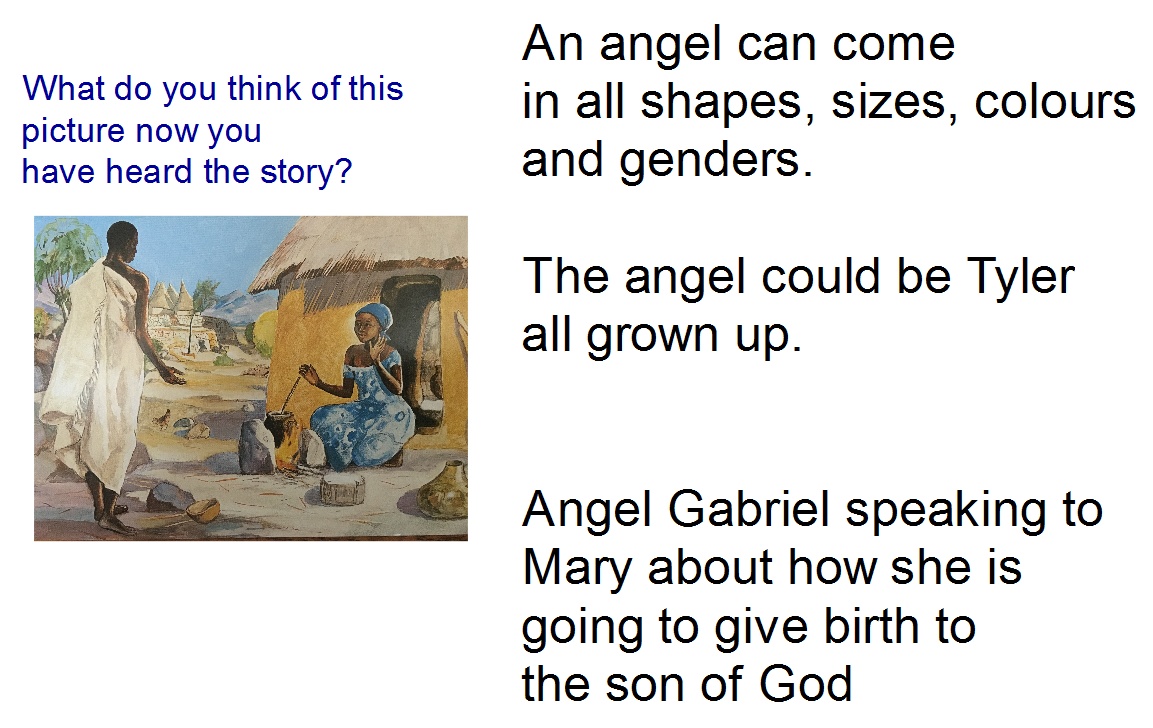 What do you think of this picture now you have heard the story?

An angel can come in all shapes, sizes, colours and genders.

The angel could be Tyler all grown up.

Angel Gabriel speaking to Mary about how she is going to give birth to the son of God